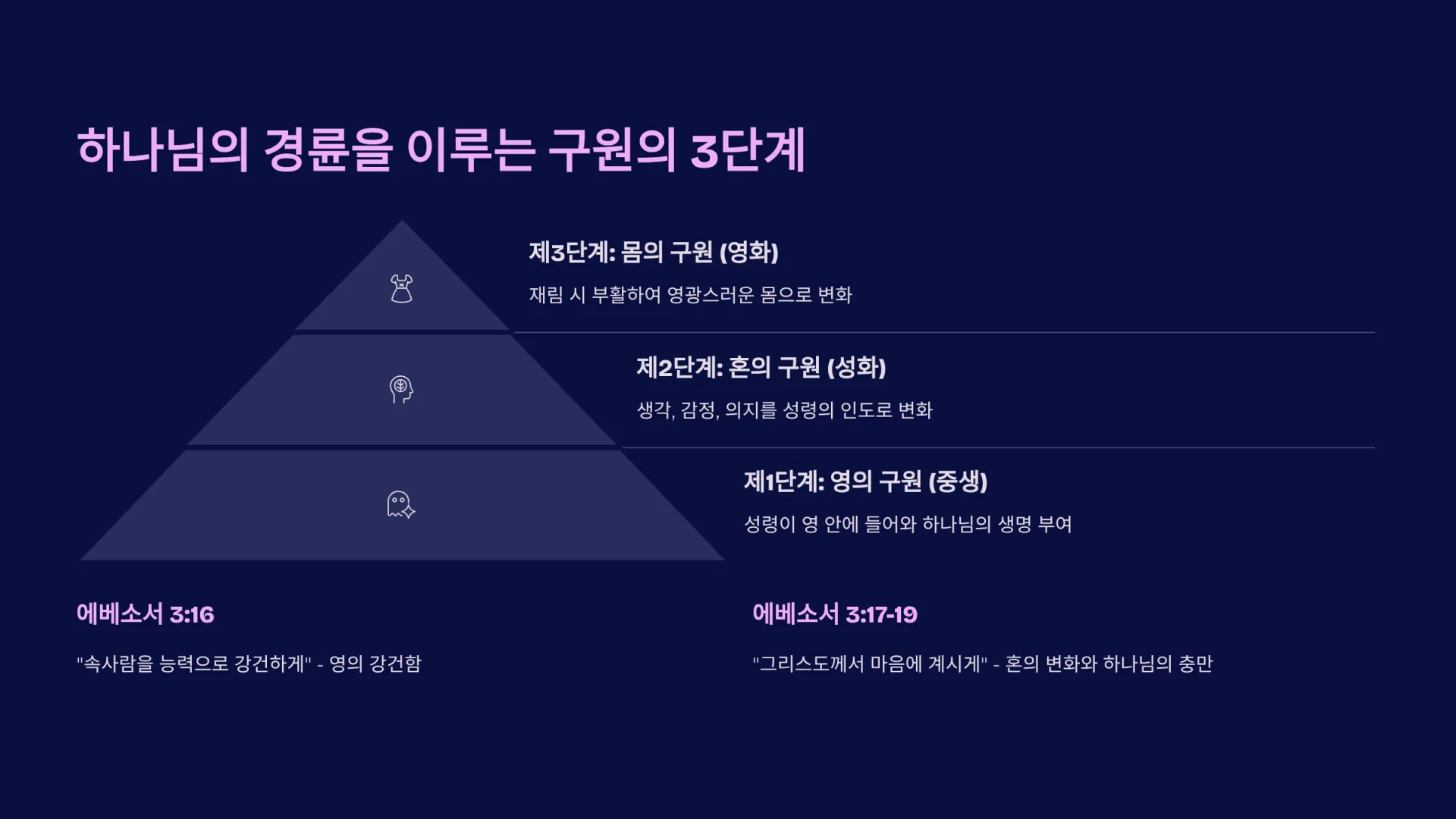 하나님의 경륜을 이루는 구원의 3단계

제3단계: 몸의 구원 (영화)

재림 시 부활하여 영광스러운 몸으로 변화

제2단계: 혼의 구원 (성화)

생각, 감정, 의지를 성령의 인도로 변화

제1단계: 영의 구원 (중생)

성령이 영 안에 들어와 하나님의 생명 부여

에베소서 3:16

"속사람을 능력으로 강건하게" - 영의 강건함

에베소서 3:17-19

"그리스도께서 마음에 계시게" - 혼의 변화와 하나님의 충만